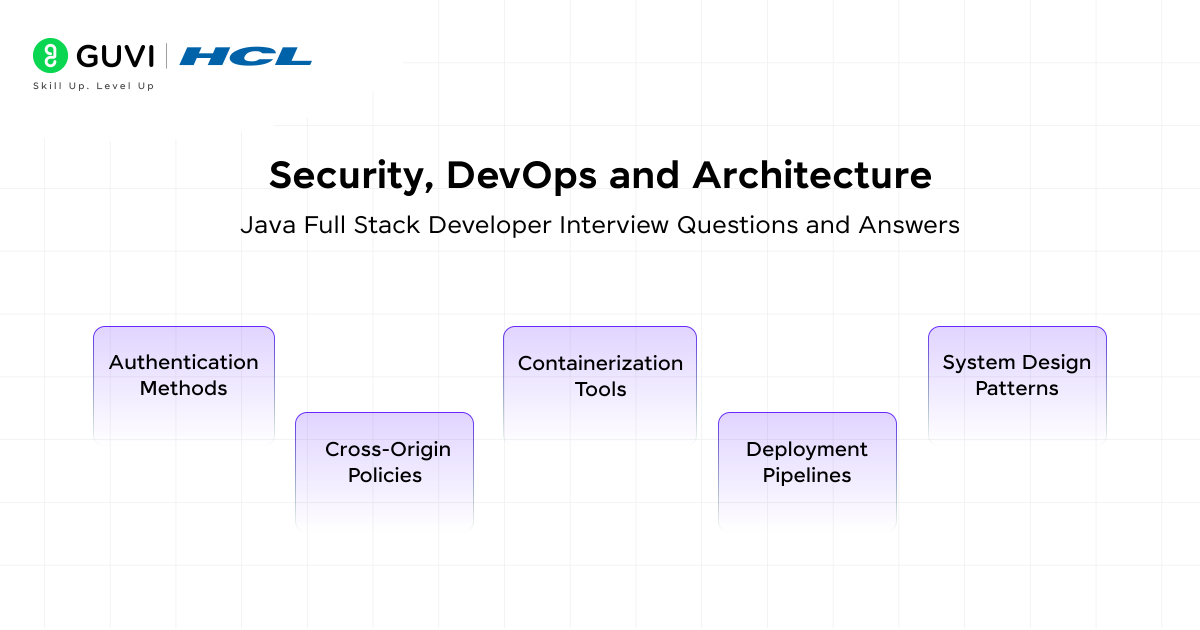 GUVI | HCL
Skill Up. Level Up

Security, DevOps and Architecture

Java Full Stack Developer Interview Questions and Answers

Authentication Methods

Cross-Origin Policies

Containerization Tools

Deployment Pipelines

System Design Patterns